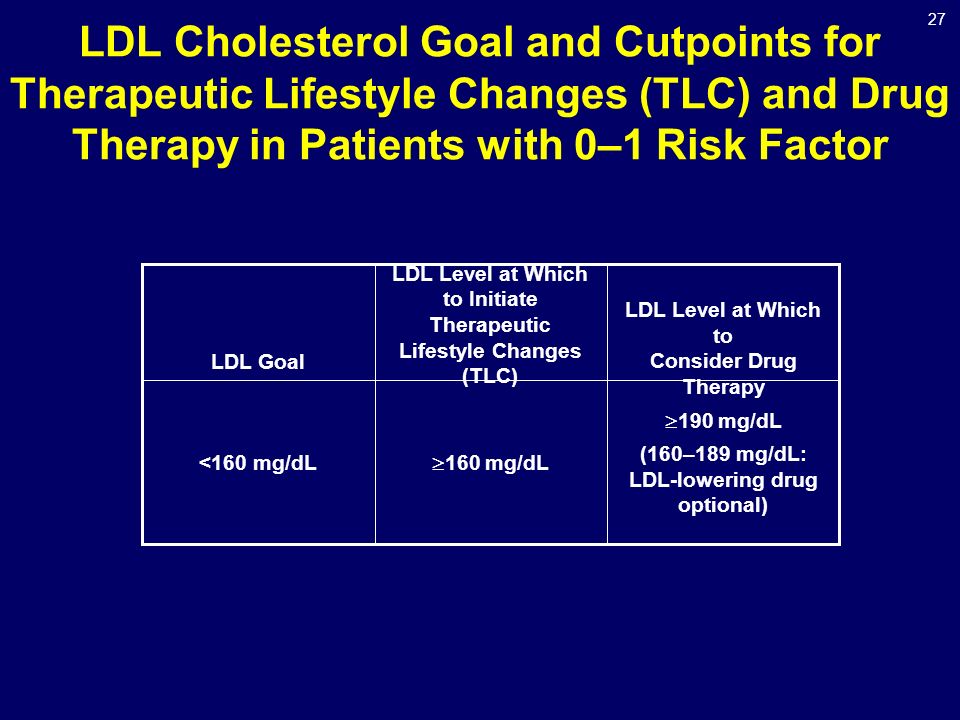 27

LDL Cholesterol Goal and Cutpoints for Therapeutic Lifestyle Changes (TLC) and Drug Therapy in Patients with 0–1 Risk Factor

| LDL Goal | LDL Level at Which to Initiate Therapeutic Lifestyle Changes (TLC) | LDL Level at Which to Consider Drug Therapy |
|---|---|---|
| <160 mg/dL | $\geq$160 mg/dL | $\geq$190 mg/dL (160–189 mg/dL: LDL-lowering drug optional) |